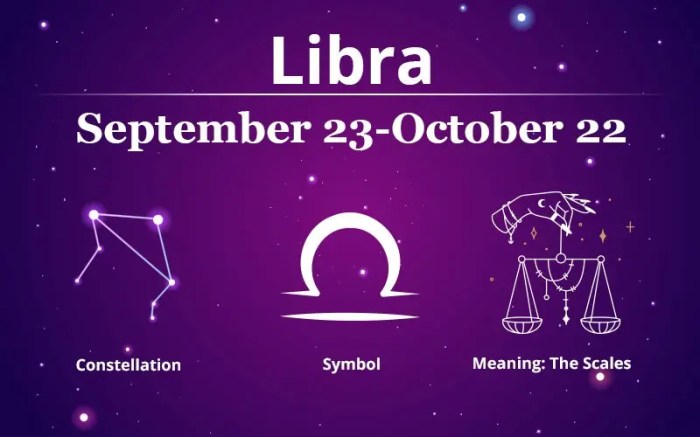 Libra

September 23-October 22

Constellation

Symbol

Meaning: The Scales